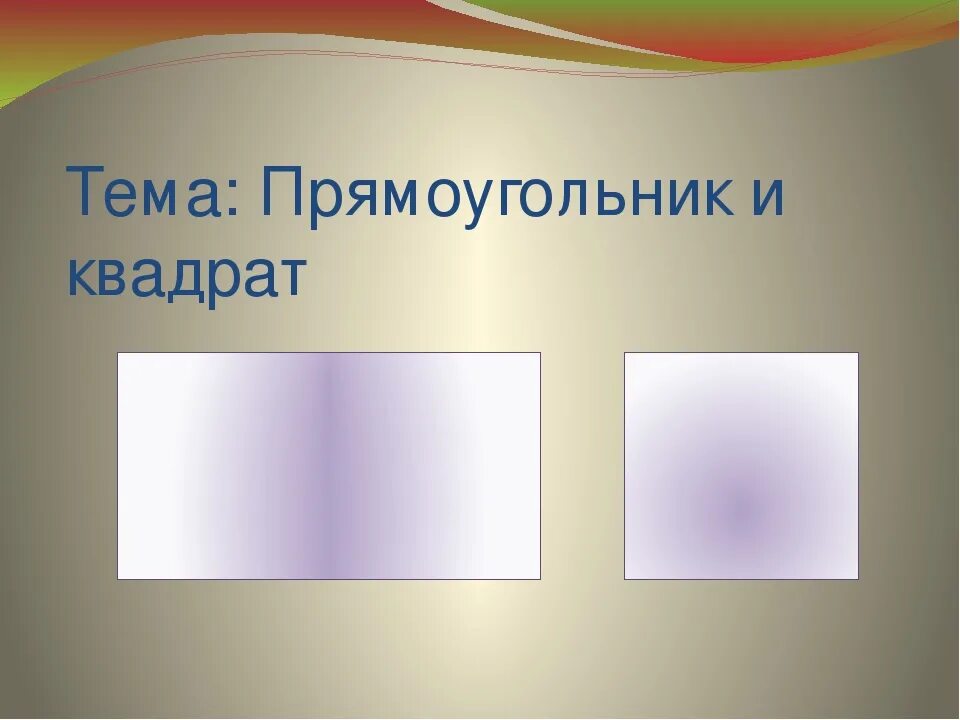 Тема: Прямоугольник и квадрат